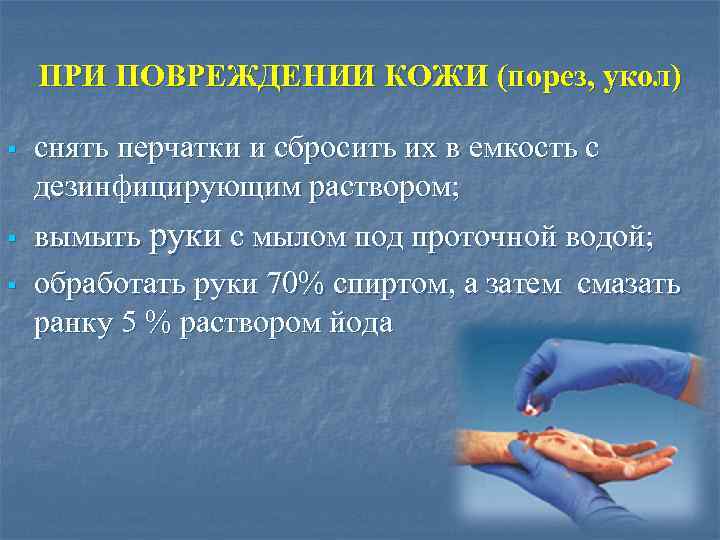 ПРИ ПОВРЕЖДЕНИИ КОЖИ (порез, укол)

- снять перчатки и сбросить их в емкость с дезинфицирующим раствором;
- вымыть руки с мылом под проточной водой;
- обработать руки 70% спиртом, а затем смазать ранку 5 % раствором йода